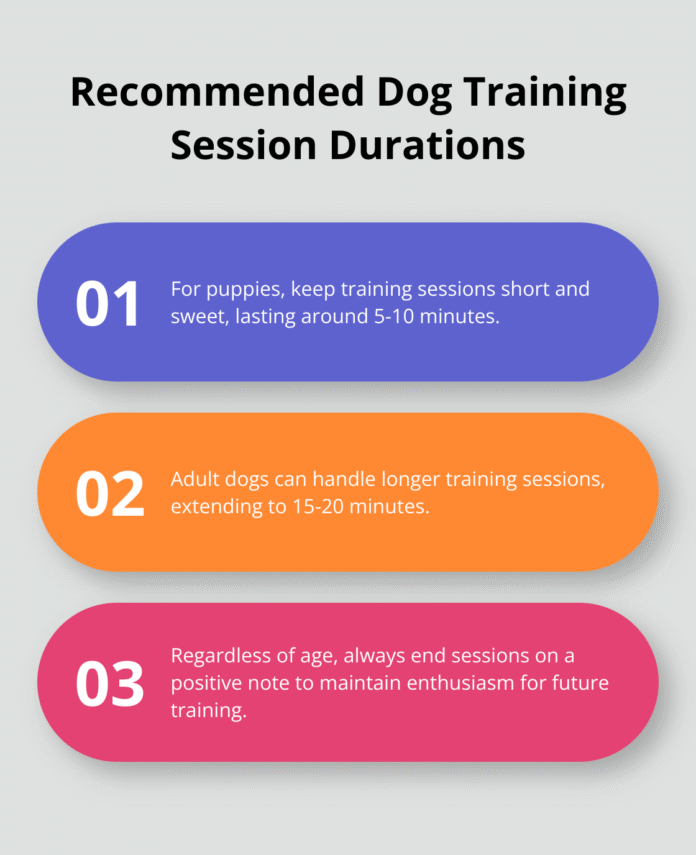 Recommended Dog Training Session Durations

01 For puppies, keep training sessions short and sweet, lasting around 5-10 minutes.

02 Adult dogs can handle longer training sessions, extending to 15-20 minutes.

03 Regardless of age, always end sessions on a positive note to maintain enthusiasm for future training.